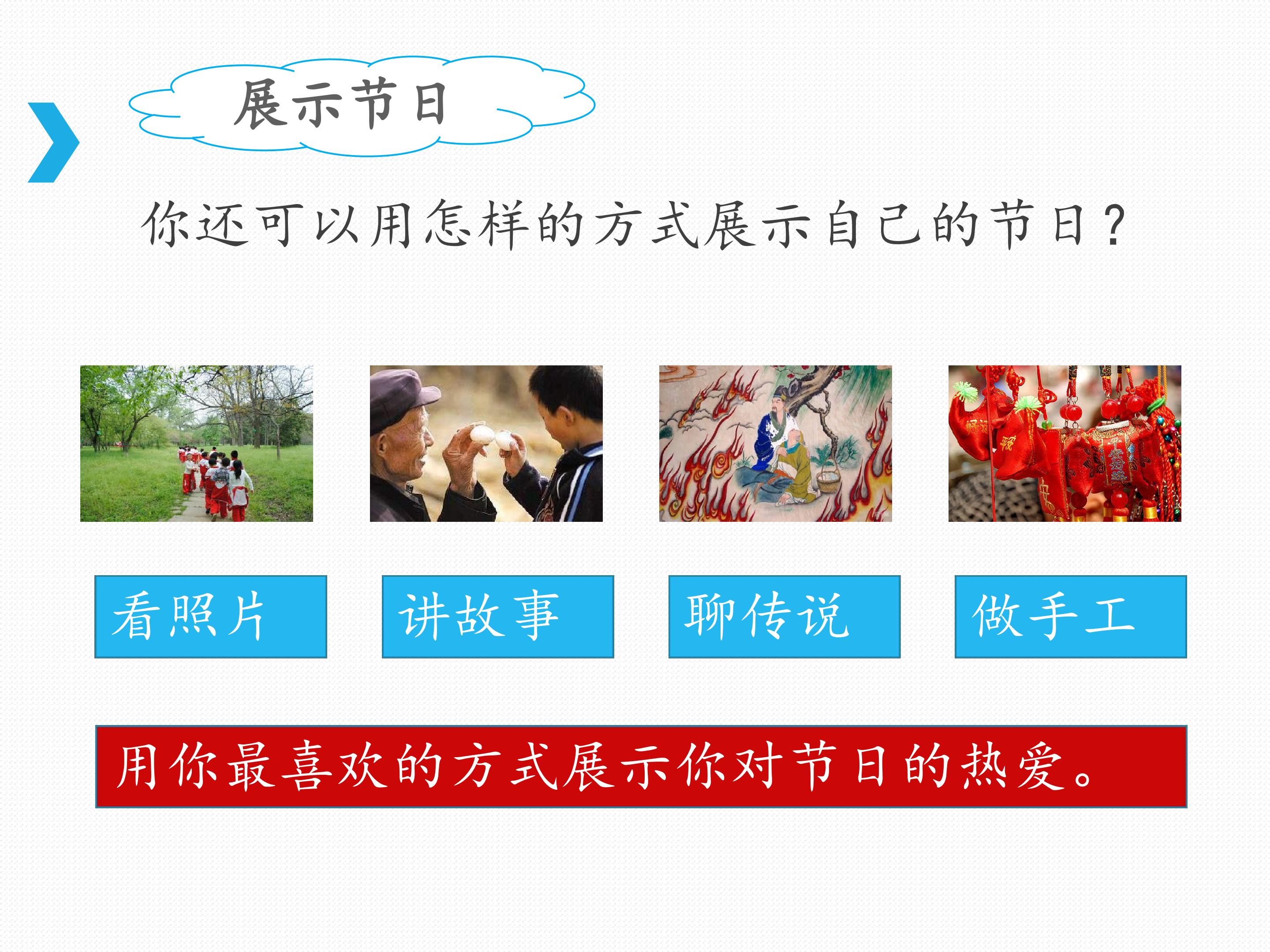 展示节日

你还可以用怎样的方式展示自己的节日？

看照片

讲故事

聊传说

做手工

用你最喜欢的方式展示你对节日的热爱。